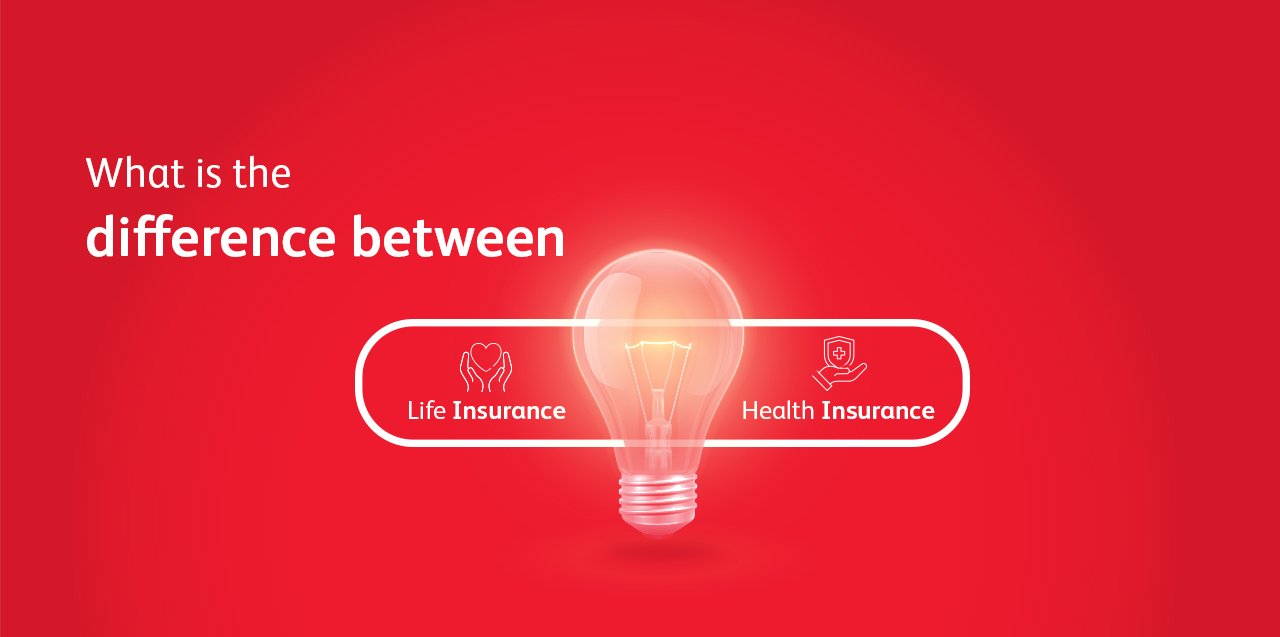 What is the
difference between

Life Insurance

Health Insurance